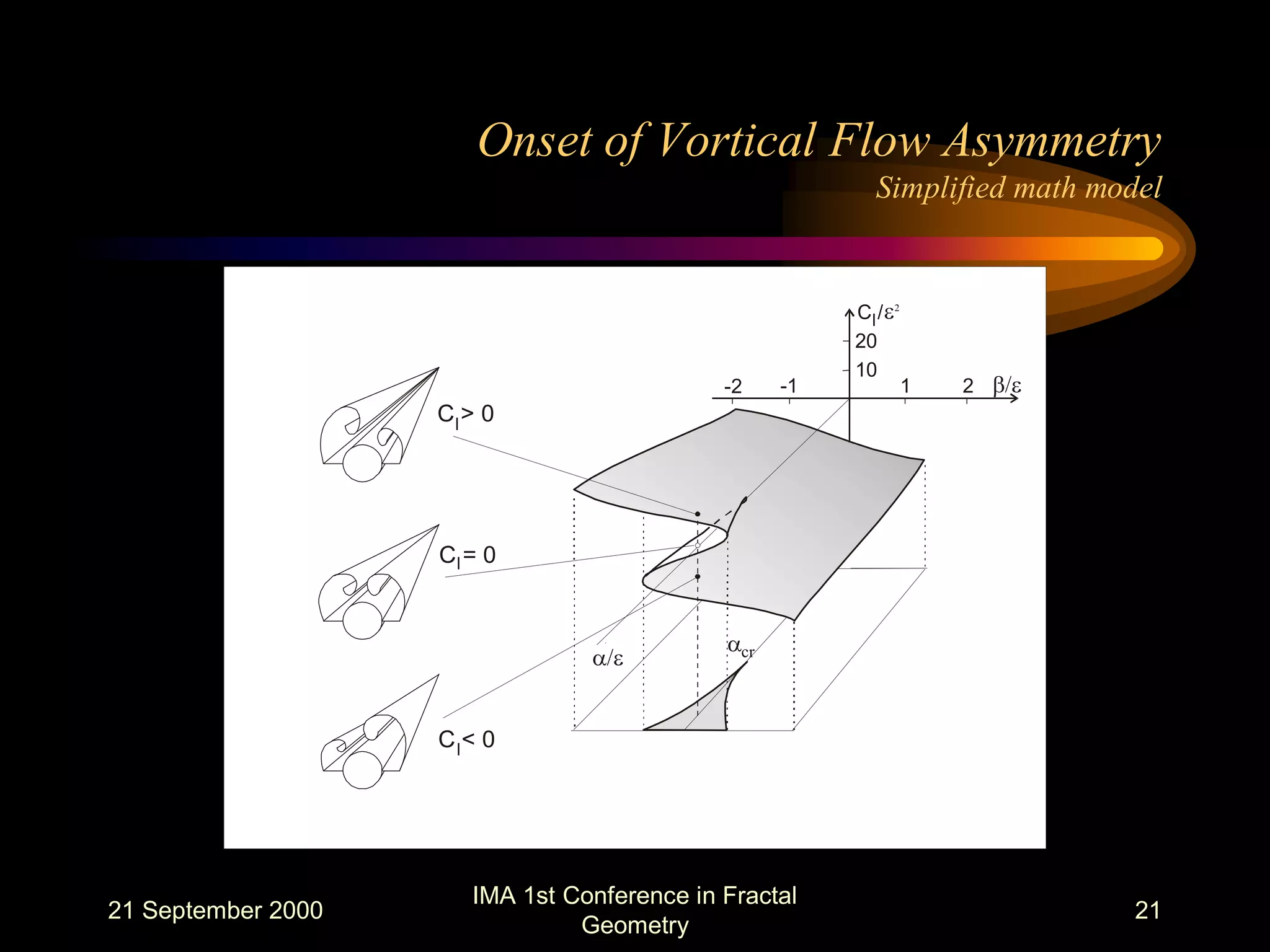 Onset of Vortical Flow Asymmetry
Simplified math model

$C_l/\varepsilon^2$
20
10
-2 -1 1 2 $\beta/\varepsilon$

$C_l > 0$

$C_l = 0$

$C_l < 0$

$\alpha/\varepsilon$

$\alpha_{cr}$

21 September 2000

IMA 1st Conference in Fractal Geometry

21